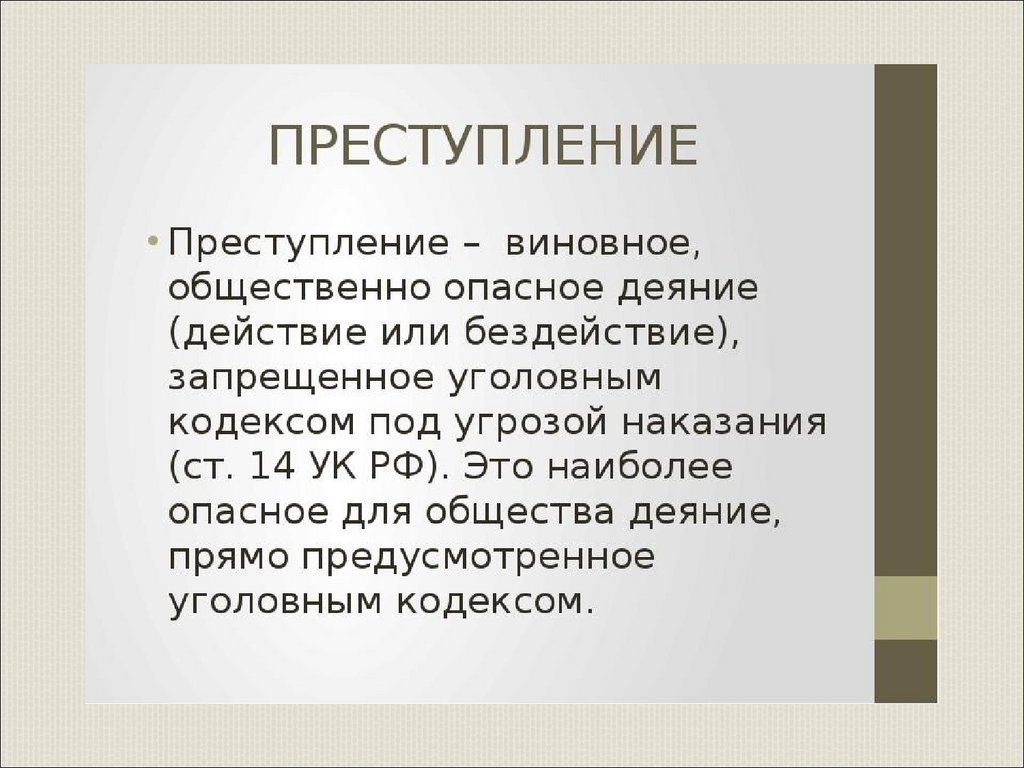 ПРЕСТУПЛЕНИЕ

• Преступление – виновное, общественно опасное деяние (действие или бездействие), запрещенное уголовным кодексом под угрозой наказания (ст. 14 УК РФ). Это наиболее опасное для общества деяние, прямо предусмотренное уголовным кодексом.